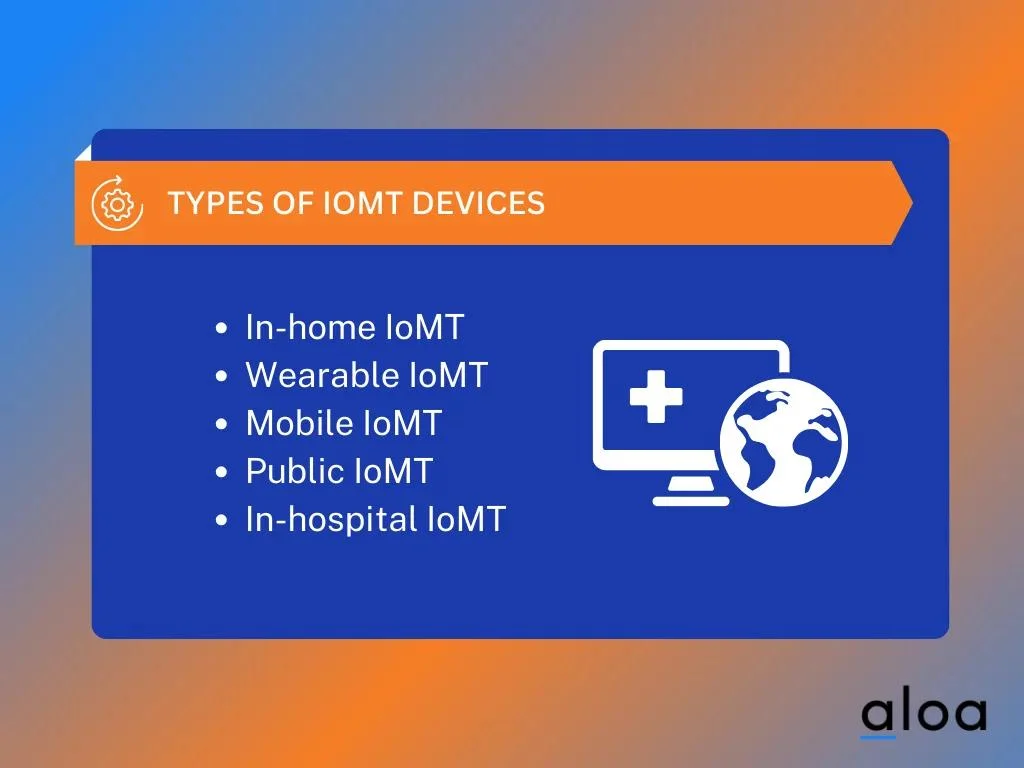 TYPES OF IOMT DEVICES

- In-home IoMT
- Wearable IoMT
- Mobile IoMT
- Public IoMT
- In-hospital IoMT

aloa